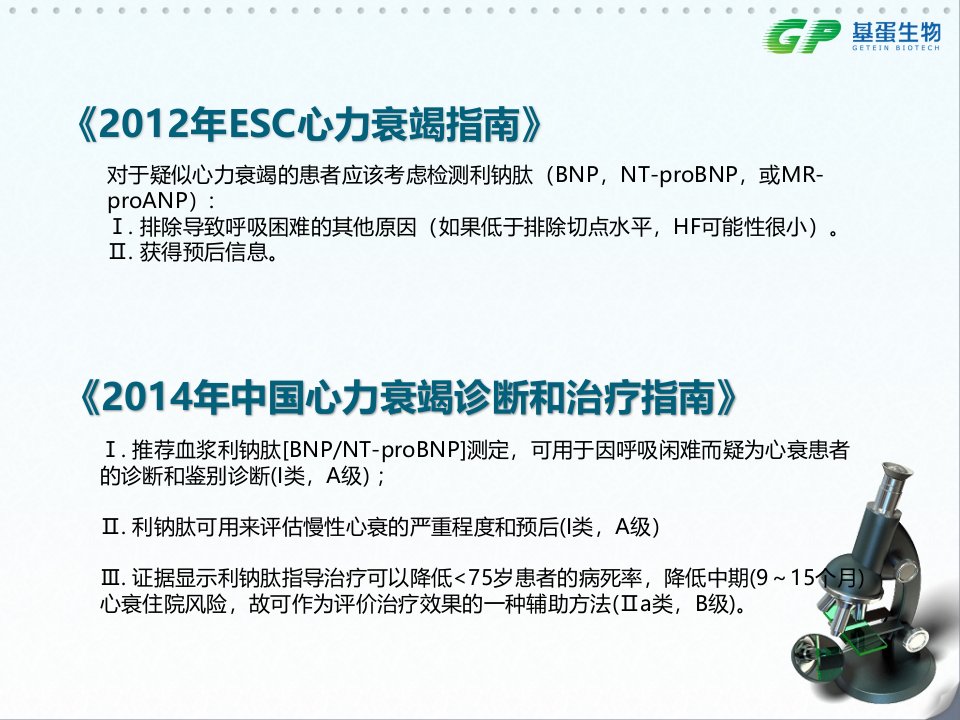 GP 基蛋生物 GETEIN BIOTECH

《2012年ESC心力衰竭指南》

对于疑似心力衰竭的患者应该考虑检测利钠肽（BNP，NT-proBNP，或MR-proANP）：
Ⅰ. 排除导致呼吸困难的其他原因（如果低于排除切点水平，HF可能性很小）。
Ⅱ. 获得预后信息。

《2014年中国心力衰竭诊断和治疗指南》

Ⅰ. 推荐血浆利钠肽[BNP/NT-proBNP]测定，可用于因呼吸闲难而疑为心衰患者的诊断和鉴别诊断(I类，A级)；

Ⅱ. 利钠肽可用来评估慢性心衰的严重程度和预后(I类，A级)

Ⅲ. 证据显示利钠肽指导治疗可以降低<75岁患者的病死率，降低中期(9～15个月)心衰住院风险，故可作为评价治疗效果的一种辅助方法(Ⅱa类，B级)。